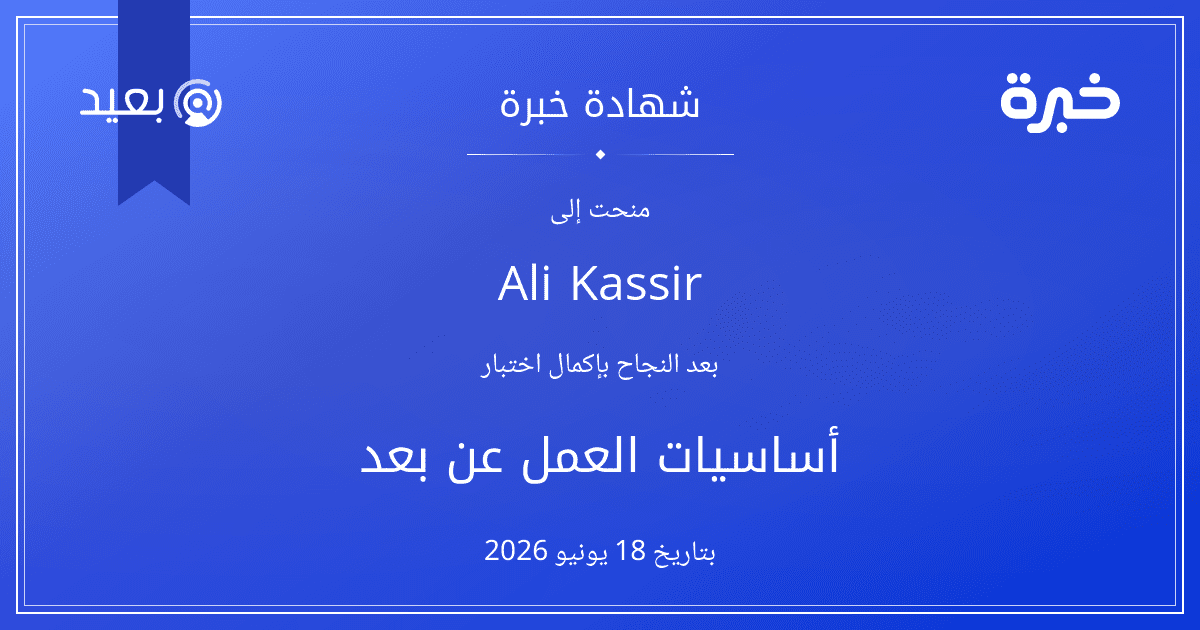 خبرة

شهادة خبرة

بعيد

منحت إلى

Ali Kassir

بعد النجاح بإكمال اختبار

أساسيات العمل عن بعد

بتاريخ 18 يونيو 2026